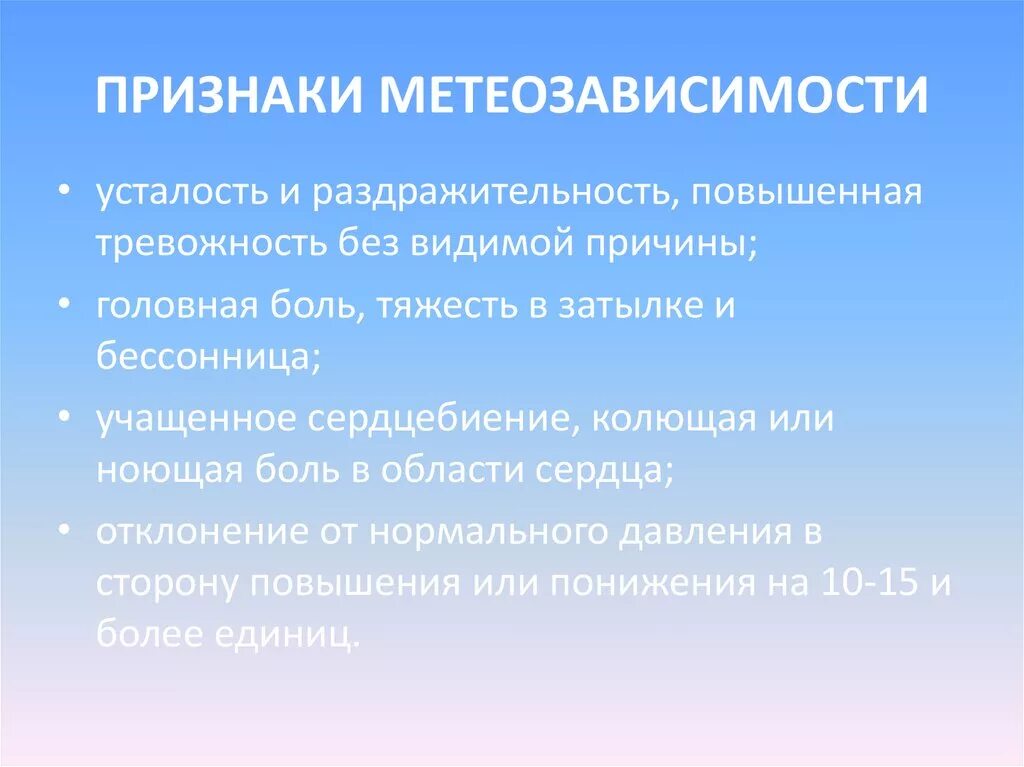 ПРИЗНАКИ МЕТЕОЗАВИСИМОСТИ

• усталость и раздражительность, повышенная тревожность без видимой причины;

• головная боль, тяжесть в затылке и бессонница;

• учащенное сердцебиение, колющая или ноющая боль в области сердца;

• отклонение от нормального давления в сторону повышения или понижения на 10-15 и более единиц.